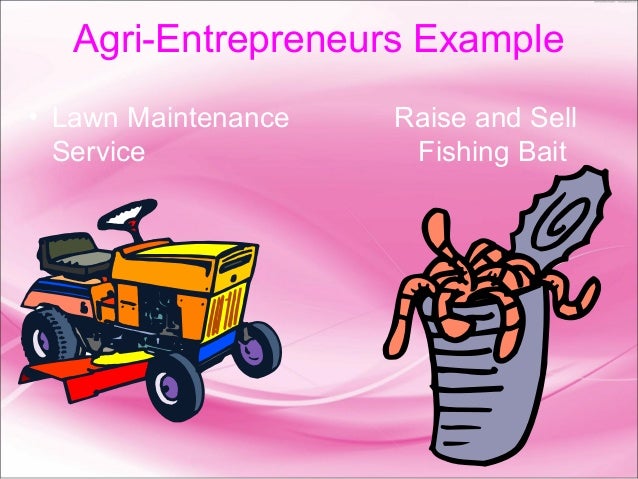 Agri-Entrepreneurs Example

• Lawn Maintenance Service

Raise and Sell Fishing Bait